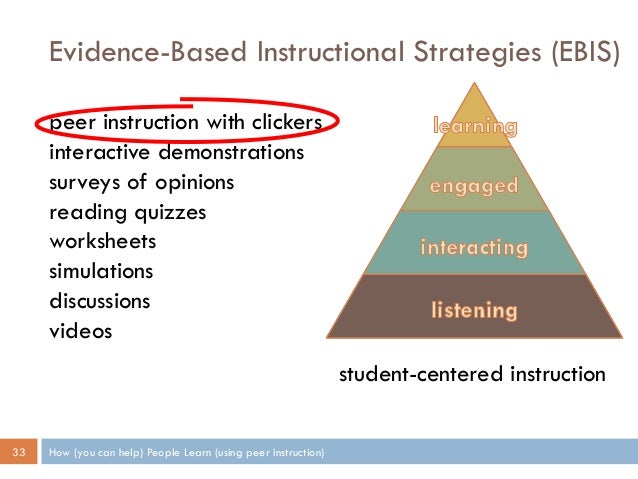 Evidence-Based Instructional Strategies (EBIS)

peer instruction with clickers
interactive demonstrations
surveys of opinions
reading quizzes
worksheets
simulations
discussions
videos

learning
engaged
interacting
listening

student-centered instruction

33 How (you can help) People Learn (using peer instruction)